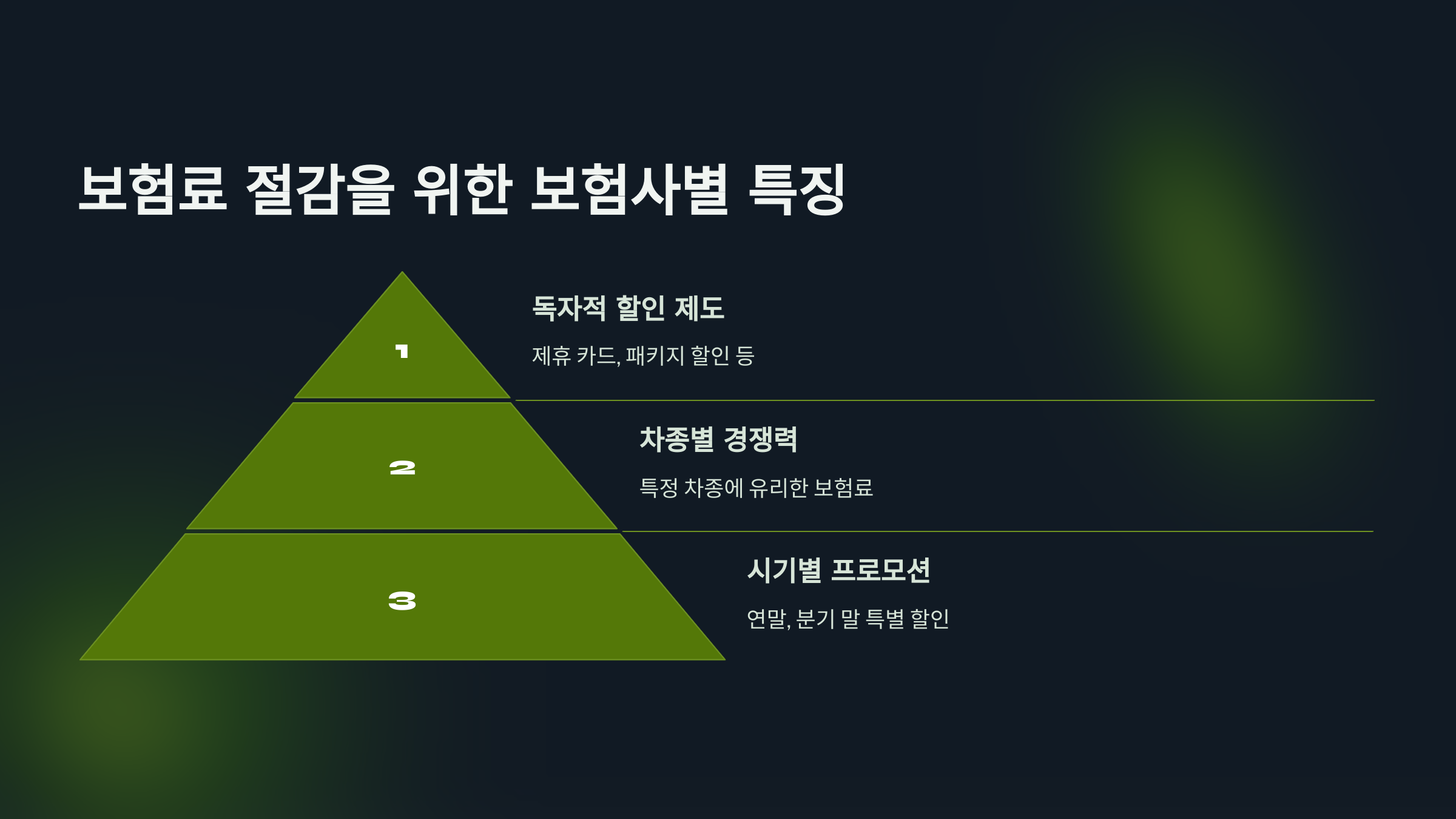 보험료 절감을 위한 보험사별 특징

1

독자적 할인 제도

제휴 카드, 패키지 할인 등

2

차종별 경쟁력

특정 차종에 유리한 보험료

3

시기별 프로모션

연말, 분기 말 특별 할인